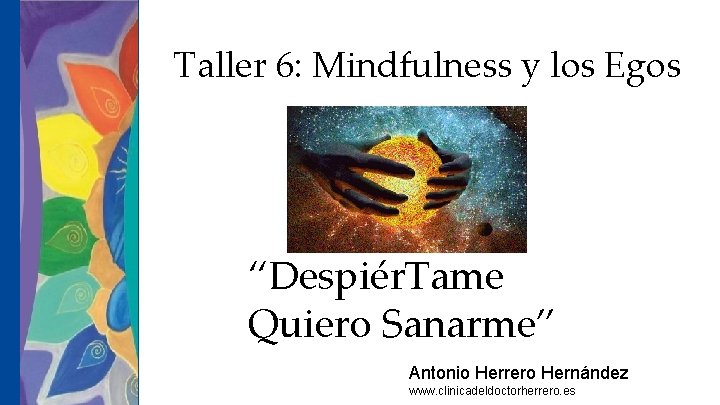 Taller 6: Mindfulness y los Egos

“DespiérTame
Quiero Sanarme”

Antonio Herrero Hernández
www.clinicadeldoctorherrero.es